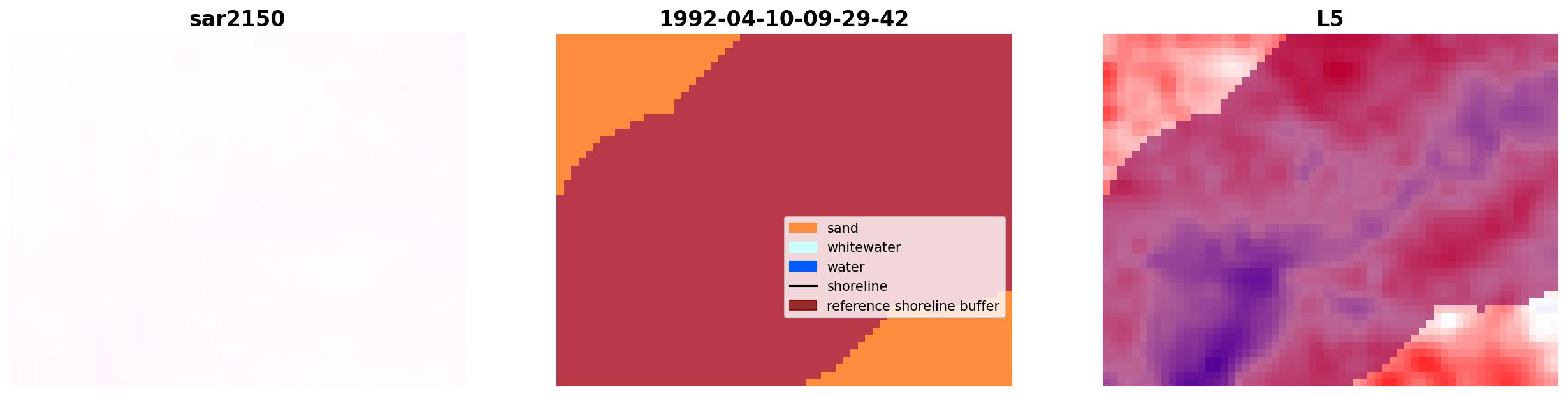 sar2150

1992-04-10-09-29-42

sand
whitewater
water
shoreline
reference shoreline buffer

L5